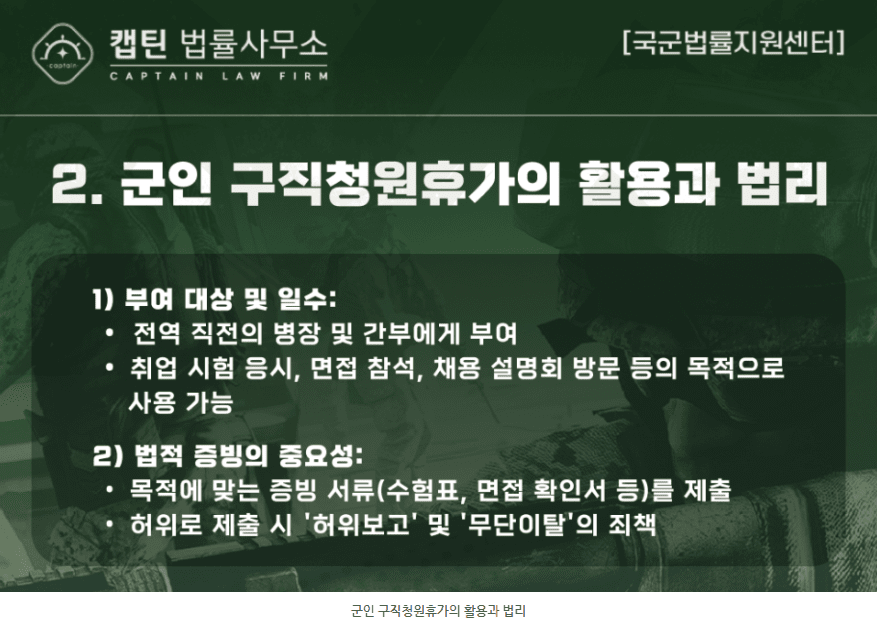 captain

캡틴 법률사무소
CAPTAIN LAW FIRM

[국군법률지원센터]

2. 군인 구직청원휴가의 활용과 법리

1) 부여 대상 및 일수:
• 전역 직전의 병장 및 간부에게 부여
• 취업 시험 응시, 면접 참석, 채용 설명회 방문 등의 목적으로 사용 가능

2) 법적 증빙의 중요성:
• 목적에 맞는 증빙 서류(수험표, 면접 확인서 등)를 제출
• 허위로 제출 시 '허위보고' 및 '무단이탈'의 죄책

군인 구직청원휴가의 활용과 법리